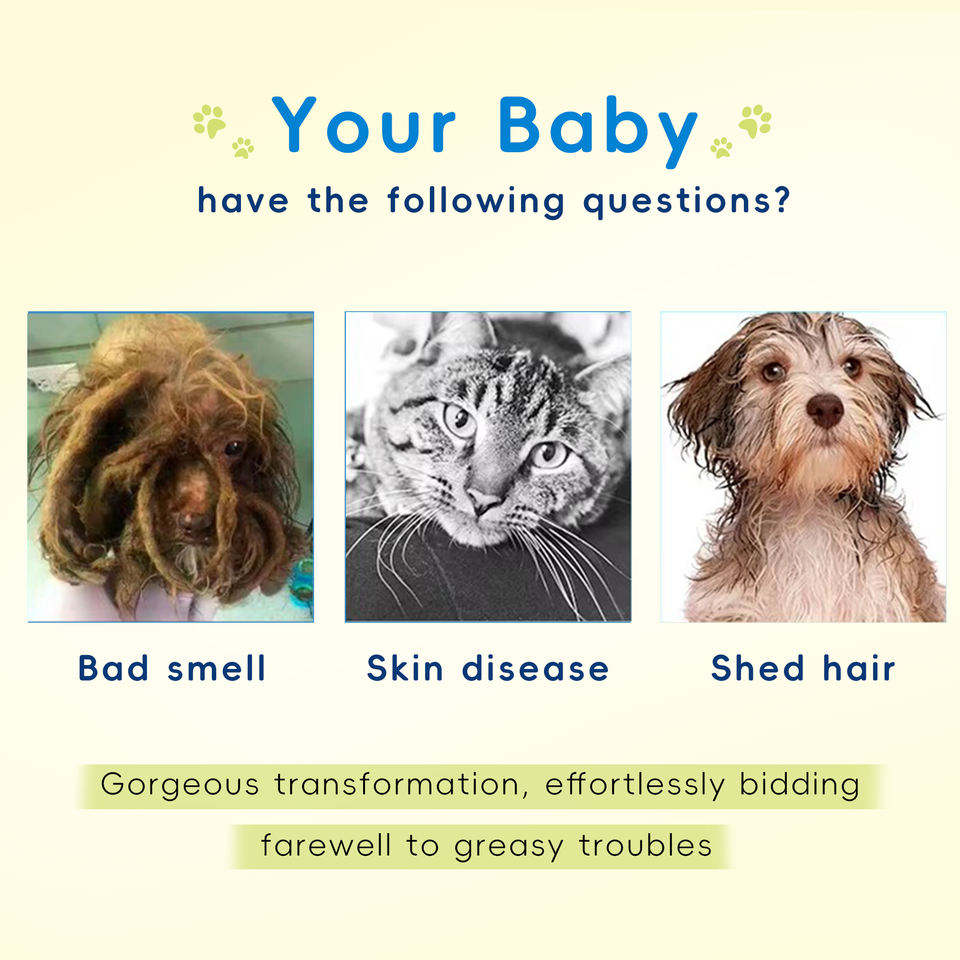 Your Baby

have the following questions?

Bad smell

Skin disease

Shed hair

Gorgeous transformation, effortlessly bidding farewell to greasy troubles